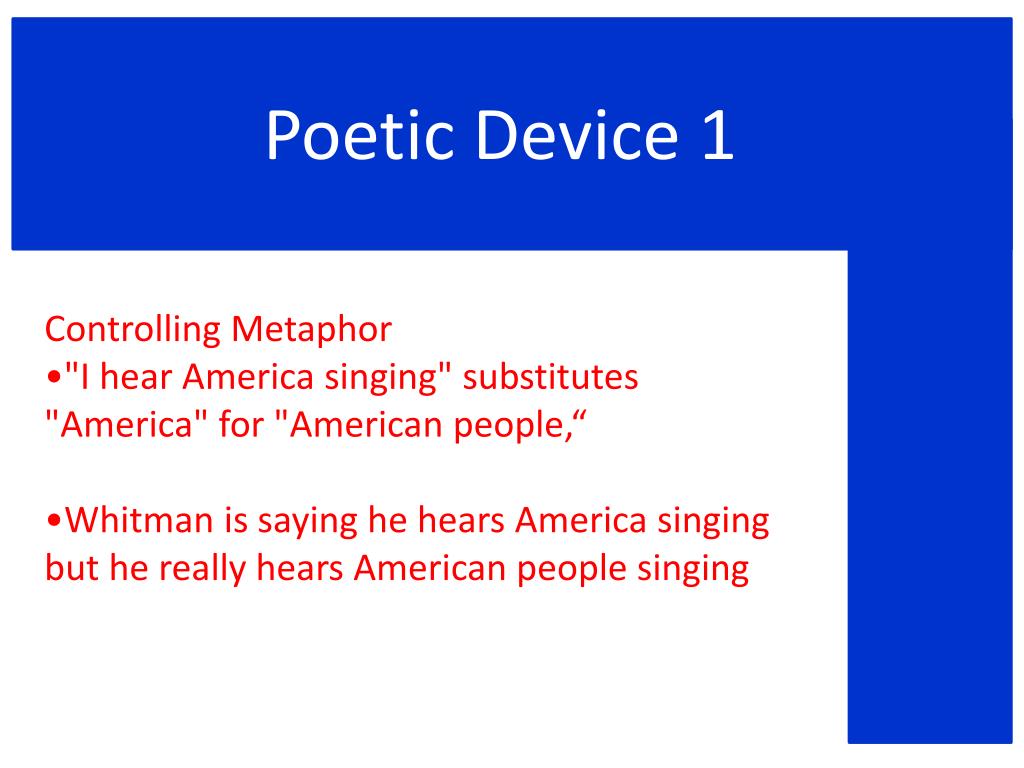 Poetic Device 1

Controlling Metaphor
•"I hear America singing" substitutes "America" for "American people,“

•Whitman is saying he hears America singing but he really hears American people singing